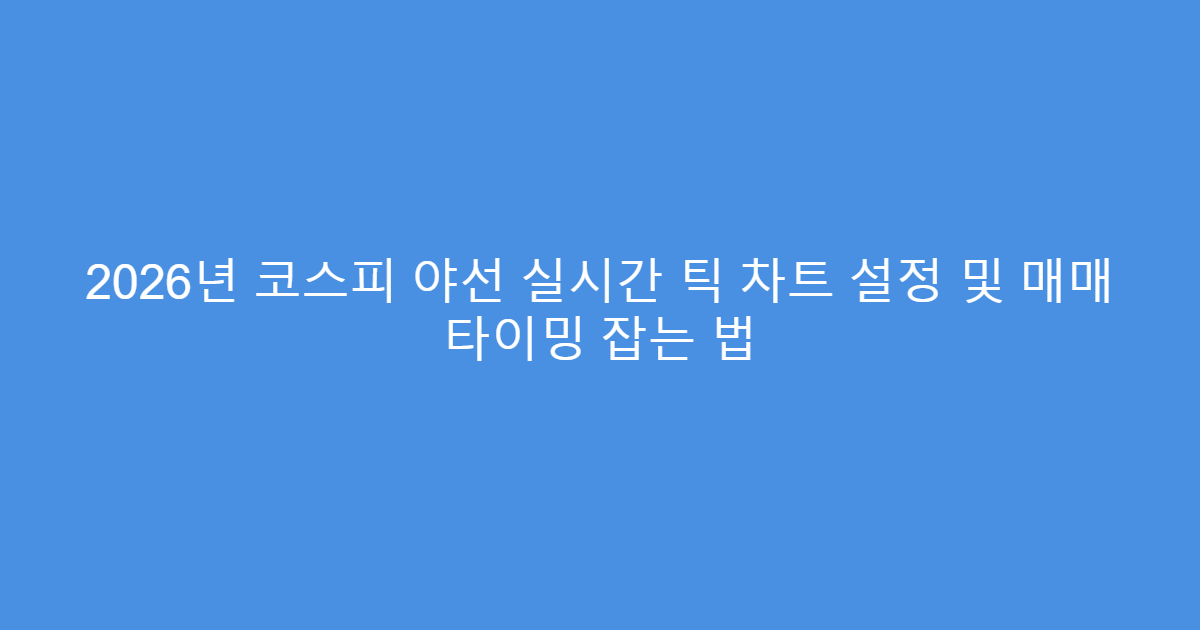 2026년 코스피 야선 실시간 틱 차트 설정 및 매매 타이밍 잡는 법